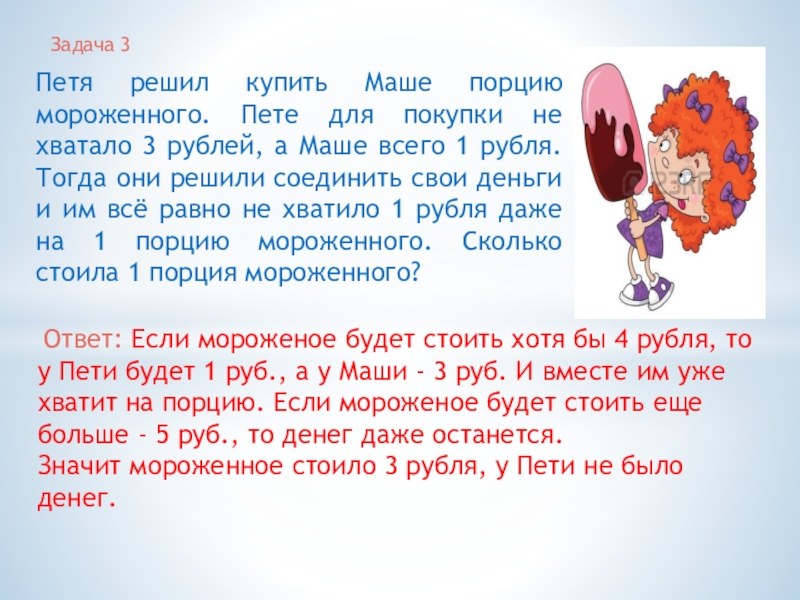 Задача 3

Петя решил купить Маше порцию мороженного. Пете для покупки не хватало 3 рублей, а Маше всего 1 рубля. Тогда они решили соединить свои деньги и им всё равно не хватило 1 рубля даже на 1 порцию мороженного. Сколько стоила 1 порция мороженного?

Ответ: Если мороженое будет стоить хотя бы 4 рубля, то у Пети будет 1 руб., а у Маши - 3 руб. И вместе им уже хватит на порцию. Если мороженое будет стоить еще больше - 5 руб., то денег даже останется.
Значит мороженное стоило 3 рубля, у Пети не было денег.